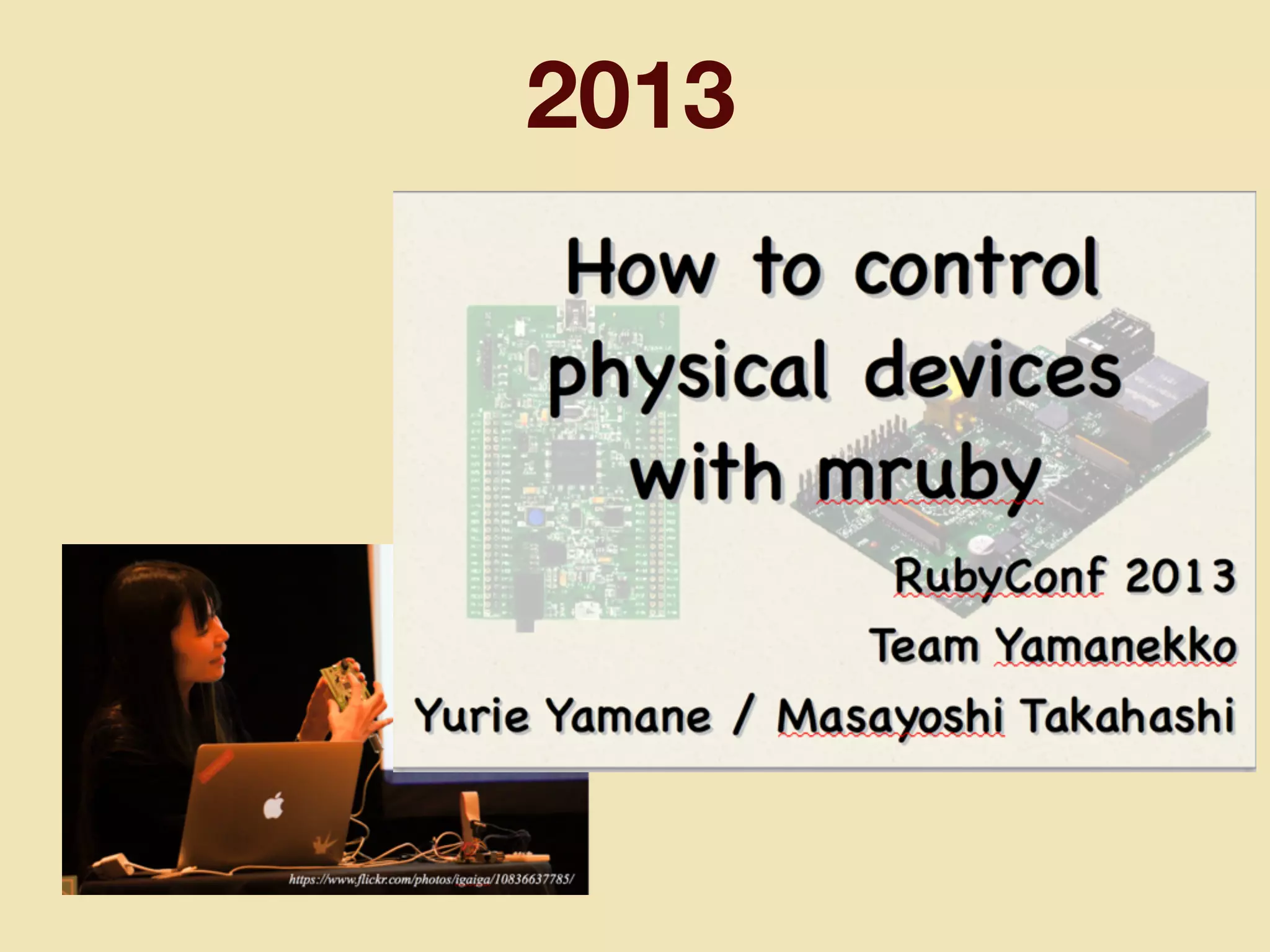 2013

How to control physical devices with mruby

RubyConf 2013

Team Yamanekko

Yurie Yamane / Masayoshi Takahashi

https://www.flickr.com/photos/igaiga/10836637785/